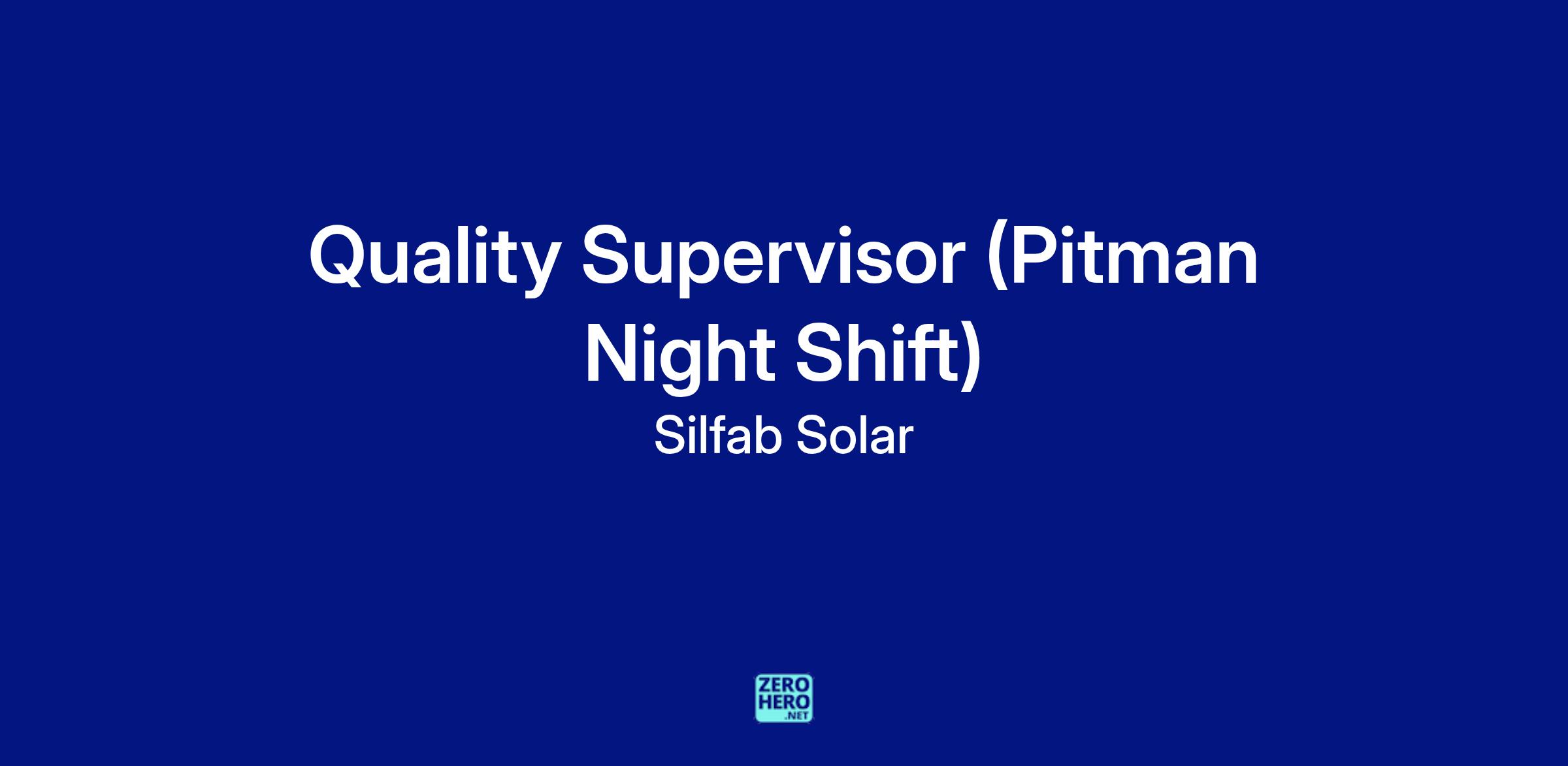 Quality Supervisor (Pitman Night Shift)
Silfab Solar

ZERO
HERO
.NET